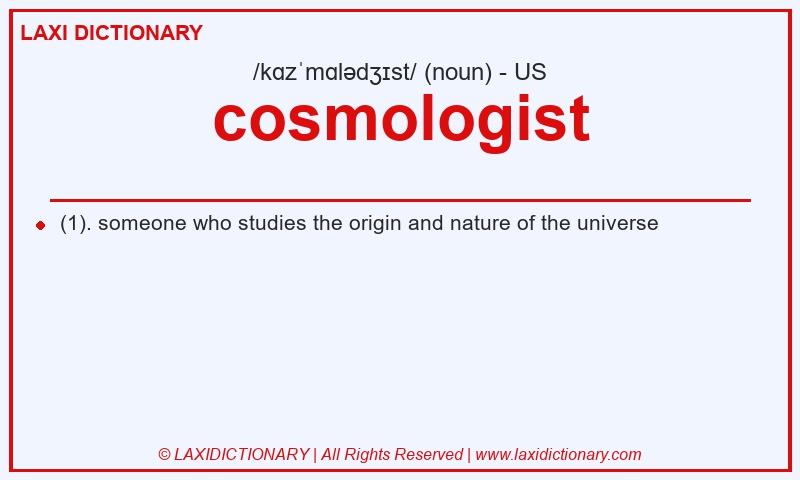 LAXI DICTIONARY

/kɑzˈmɑlədʒɪst/ (noun) - US

cosmologist

(1). someone who studies the origin and nature of the universe

© LAXIDICTIONARY | All Rights Reserved | www.laxidictionary.com